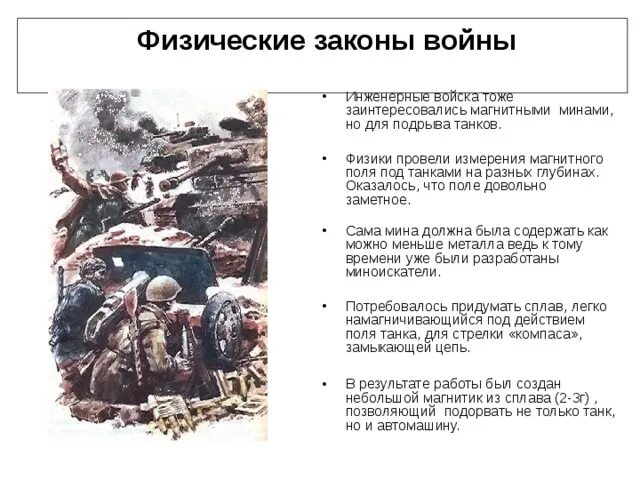 Физические законы войны

• Инженерные войска тоже заинтересовались магнитными минами, но для подрыва танков.

• Физики провели измерения магнитного поля под танками на разных глубинах. Оказалось, что поле довольно заметное.

• Сама мина должна была содержать как можно меньше металла ведь к тому времени уже были разработаны миноискатели.

• Потребовалось придумать сплав, легко намагничивающийся под действием поля танка, для стрелки «компаса», замыкающей цепь.

• В результате работы был создан небольшой магнитик из сплава (2-3г) , позволяющий подорвать не только танк, но и автомашину.